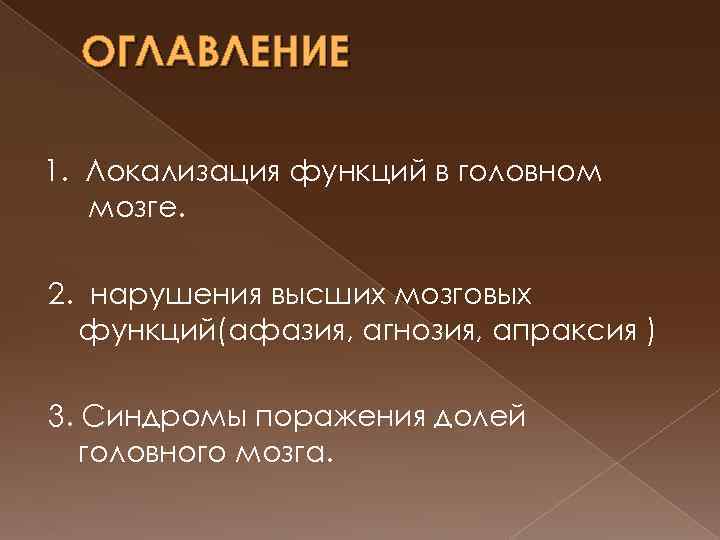 ОГЛАВЛЕНИЕ

1. Локализация функций в головном мозге.

2. нарушения высших мозговых функций(афазия, агнозия, апраксия )

3. Синдромы поражения долей головного мозга.